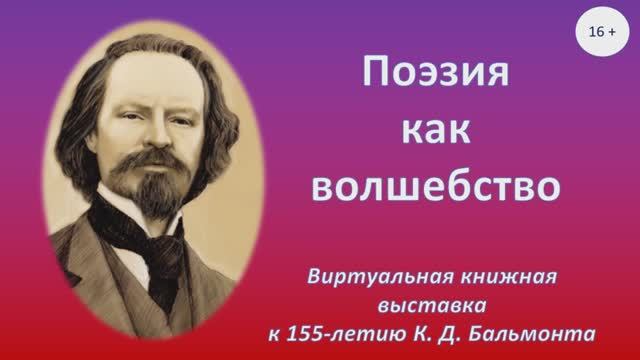 16 +

Поэзия как волшебство

Виртуальная книжная выставка к 155-летию К. Д. Бальмонта